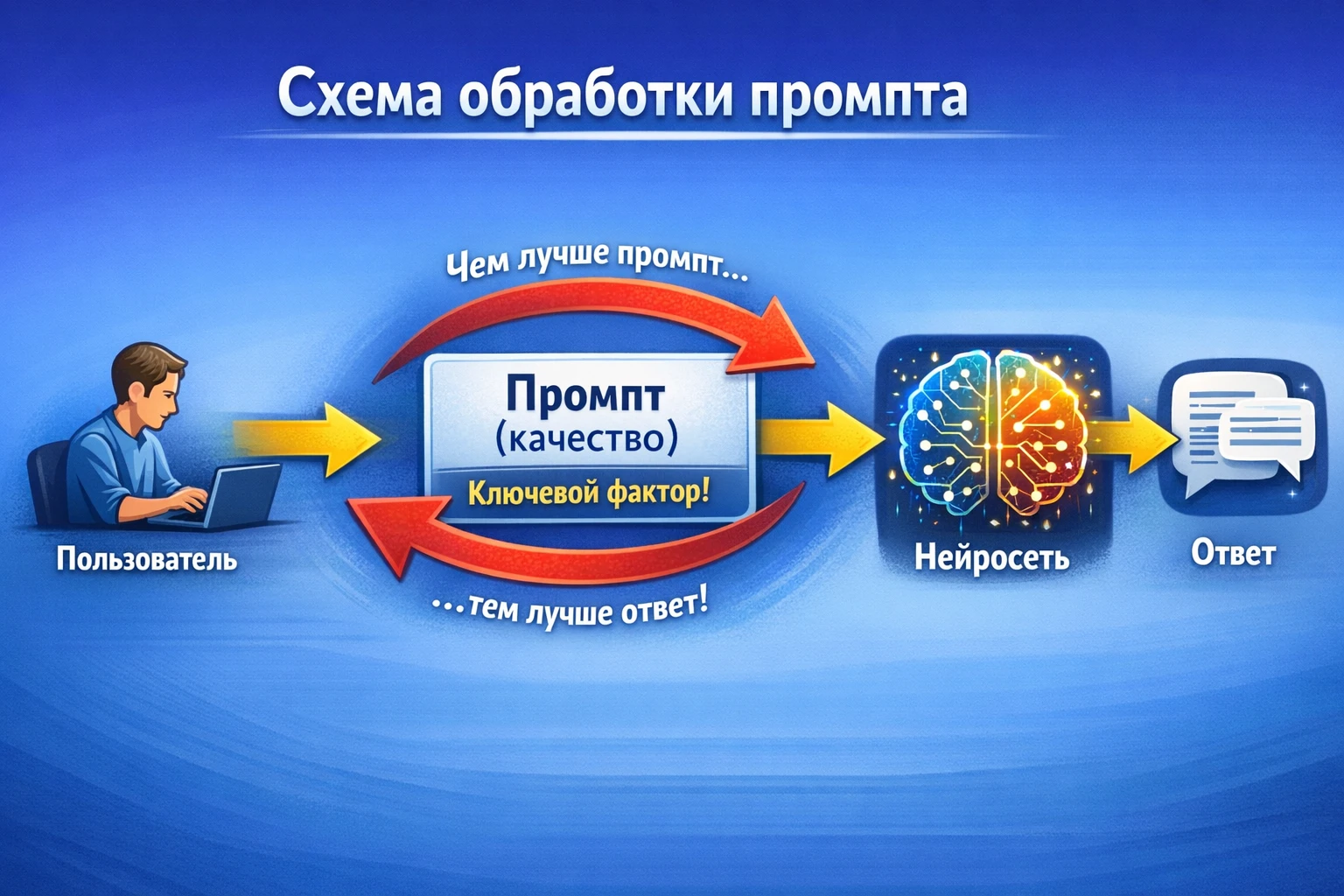 Схема обработки промпта

Чем лучше промпт...

Промпт
(качество)

Ключевой фактор!

...тем лучше ответ!

Пользователь

Нейросеть

Ответ